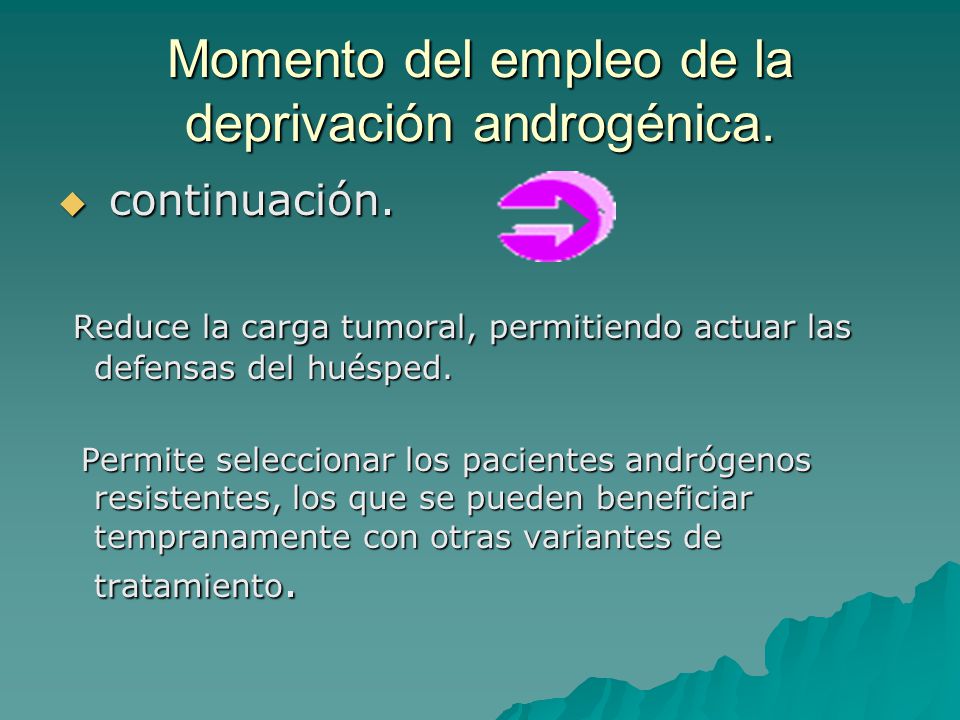 Momento del empleo de la deprivación androgénica.

continuación.

Reduce la carga tumoral, permitiendo actuar las defensas del huésped.

Permite seleccionar los pacientes andrógenos resistentes, los que se pueden beneficiar tempranamente con otras variantes de tratamiento.